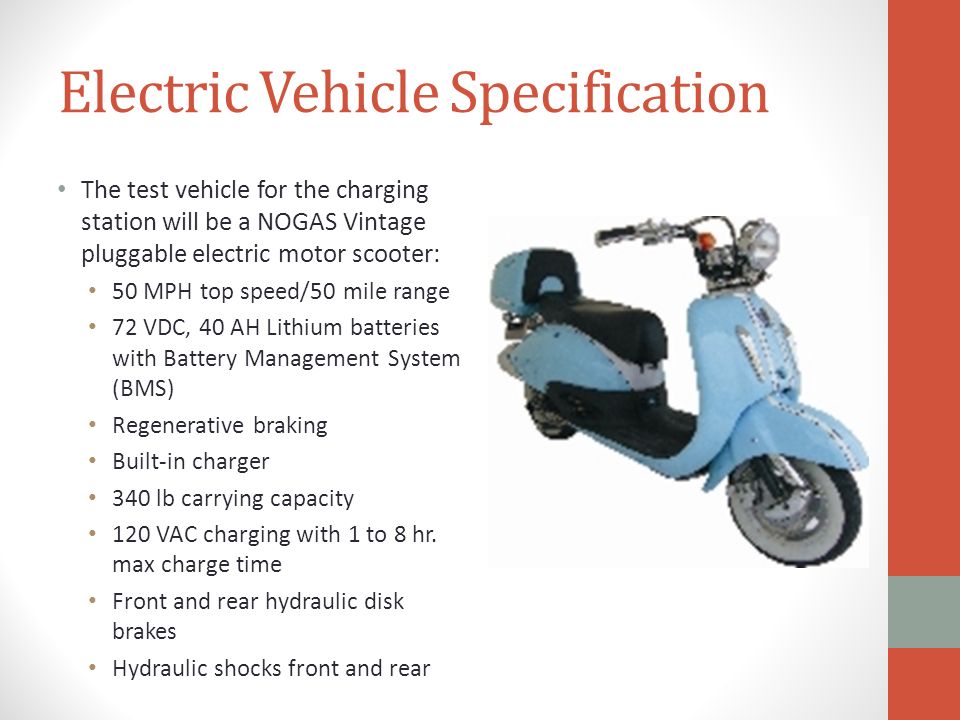 Electric Vehicle Specification

• The test vehicle for the charging station will be a NOGAS Vintage pluggable electric motor scooter:
  • 50 MPH top speed/50 mile range
  • 72 VDC, 40 AH Lithium batteries with Battery Management System (BMS)
  • Regenerative braking
  • Built-in charger
  • 340 lb carrying capacity
  • 120 VAC charging with 1 to 8 hr. max charge time
  • Front and rear hydraulic disk brakes
  • Hydraulic shocks front and rear